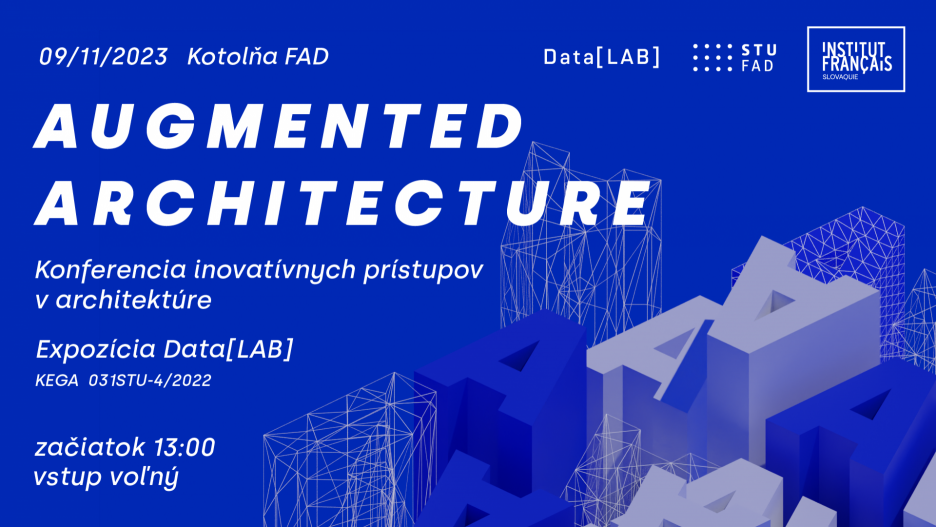 09/11/2023 Kotolňa FAD

Data[LAB]

STU FAD

INSTITUT FRANÇAIS SLOVAQUIE

AUGMENTED ARCHITECTURE

Konferencia inovatívnych prístupov v architektúre

Expozícia Data[LAB]
KEGA 031STU-4/2022

začiatok 13:00
vstup voľný